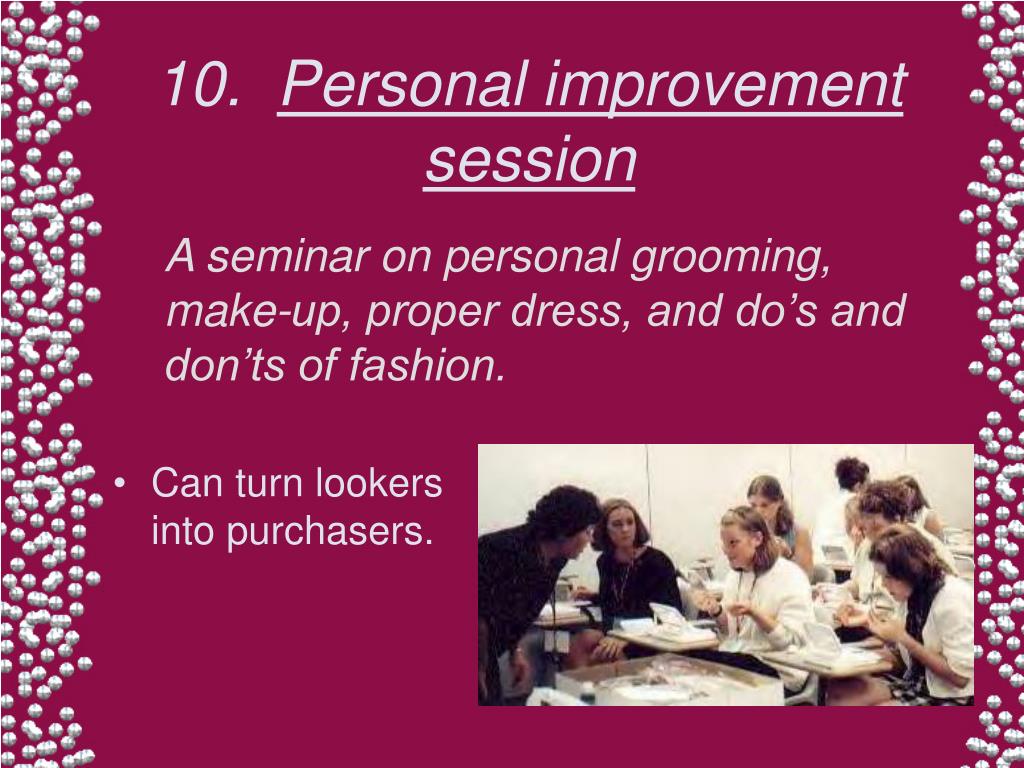 10. Personal improvement session

A seminar on personal grooming, make-up, proper dress, and do’s and don’ts of fashion.

• Can turn lookers into purchasers.